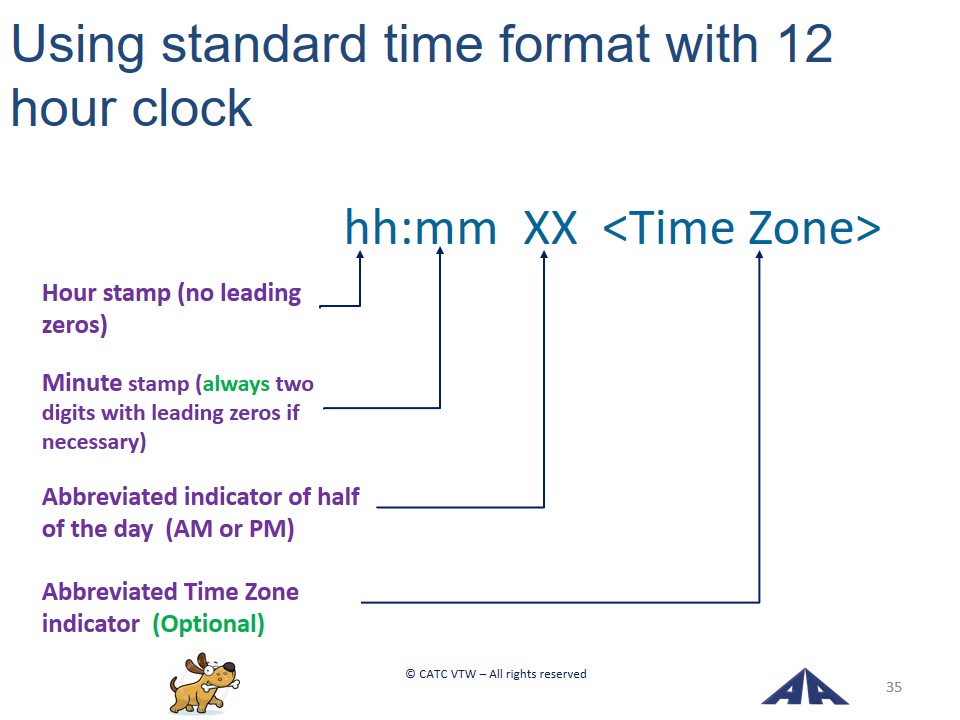 Using standard time format with 12 hour clock

hh:mm XX <Time Zone>

Hour stamp (no leading zeros)

Minute stamp (always two digits with leading zeros if necessary)

Abbreviated indicator of half of the day (AM or PM)

Abbreviated Time Zone indicator (Optional)

© CATC VTW – All rights reserved

35